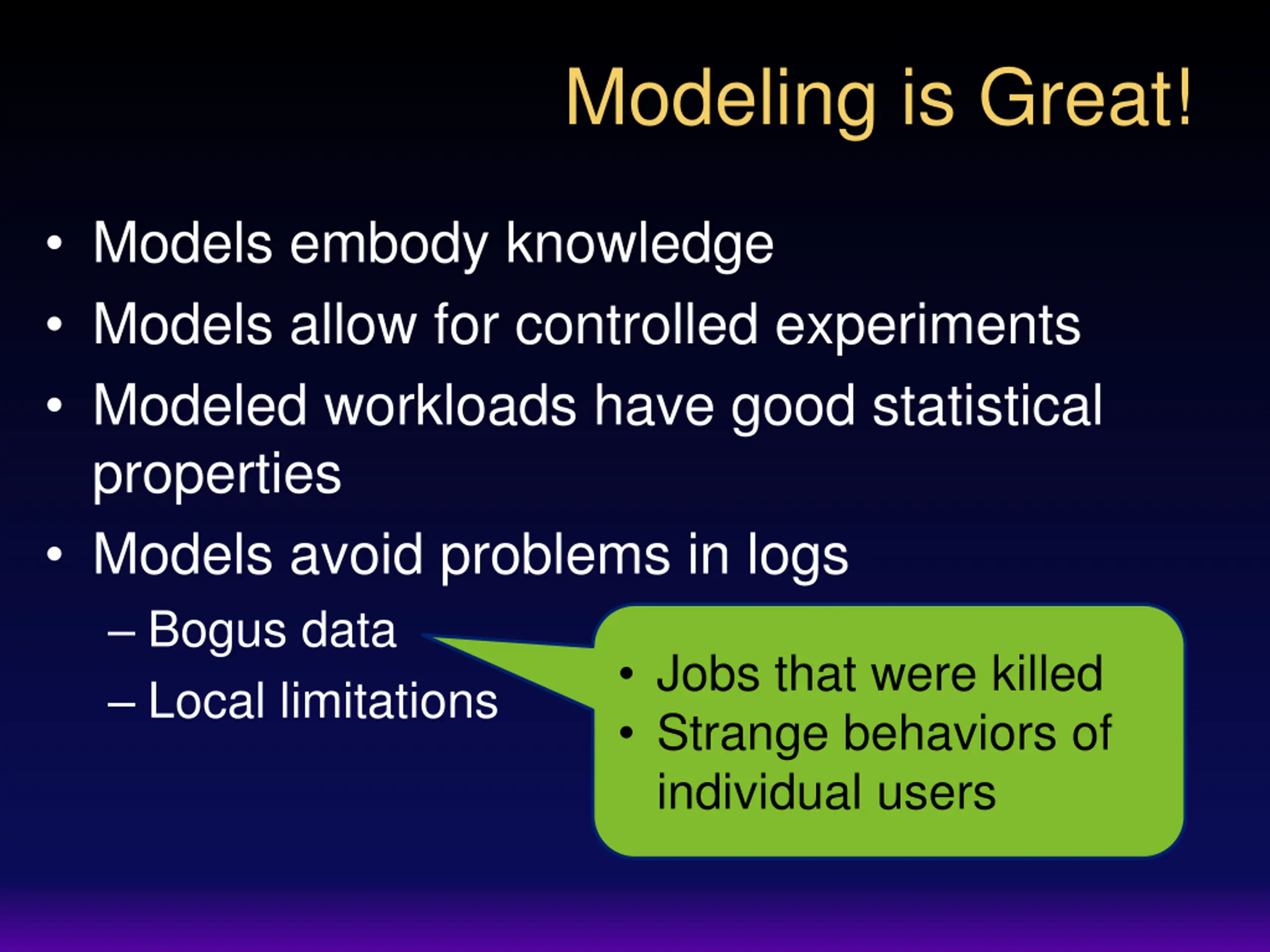 Modeling is Great!

• Models embody knowledge
• Models allow for controlled experiments
• Modeled workloads have good statistical properties
• Models avoid problems in logs
– Bogus data
– Local limitations

• Jobs that were killed
• Strange behaviors of individual users